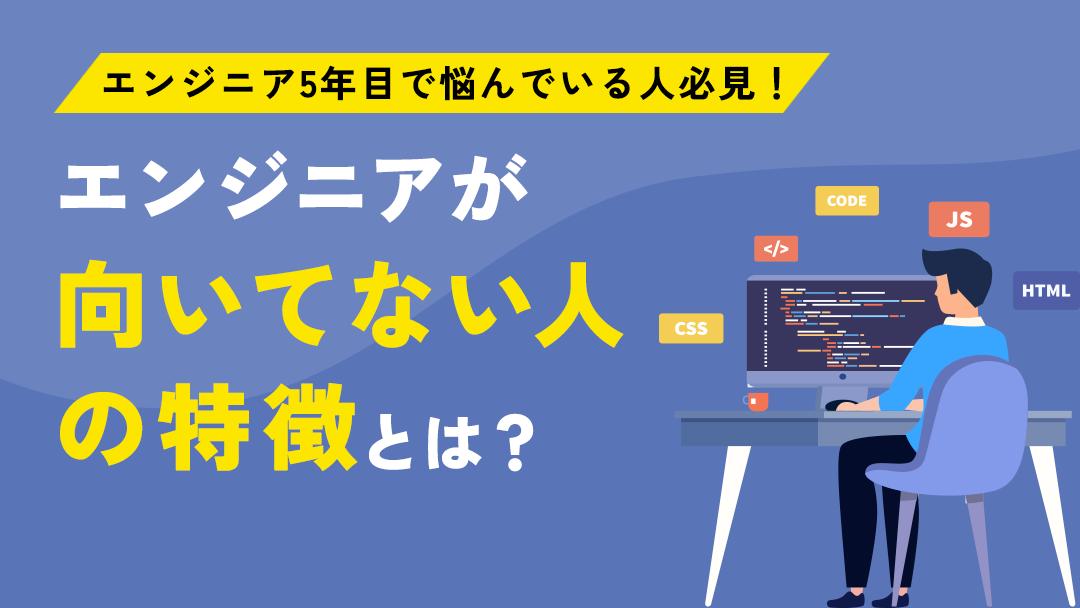 エンジニア5年目で悩んでいる人必見！

エンジニアが
向いてない人
の特徴とは？

CODE
JS
</>
HTML
CSS